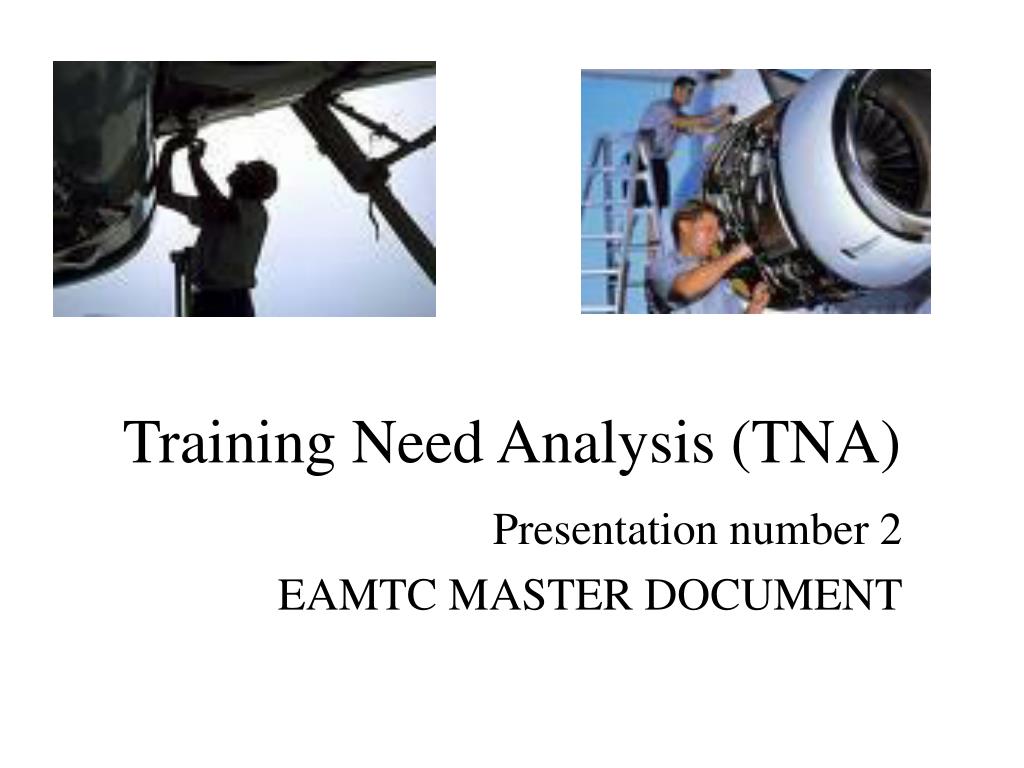 Training Need Analysis (TNA)

Presentation number 2
EAMTC MASTER DOCUMENT